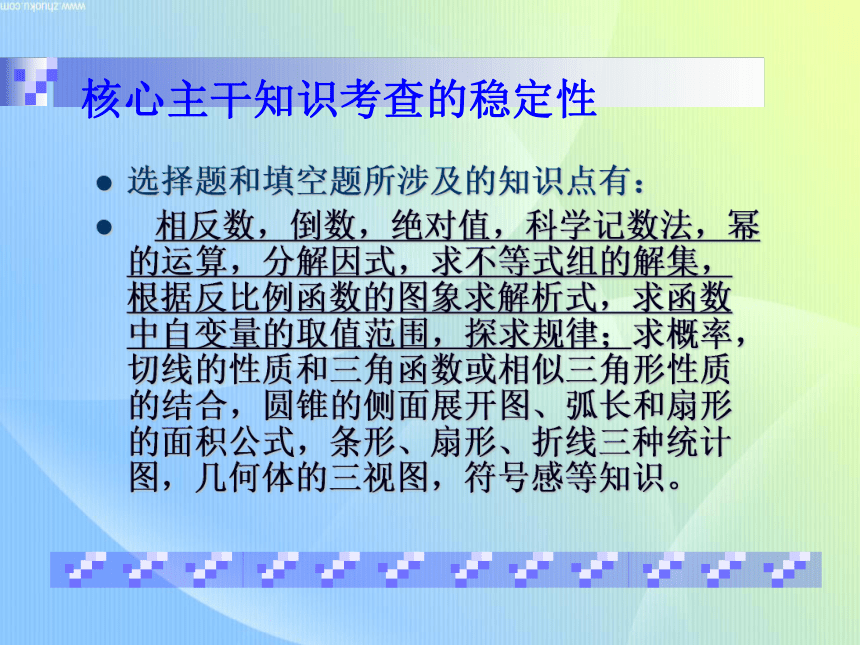 www.zhuoku.com

核心主干知识考查的稳定性

- 选择题和填空题所涉及的知识点有：
- 相反数，倒数，绝对值，科学记数法，幂的运算，分解因式，求不等式组的解集，根据反比例函数的图象求解析式，求函数中自变量的取值范围，探求规律；求概率，切线的性质和三角函数或相似三角形性质的结合，圆锥的侧面展开图、弧长和扇形的面积公式，条形、扇形、折线三种统计图，几何体的三视图，符号感等知识。